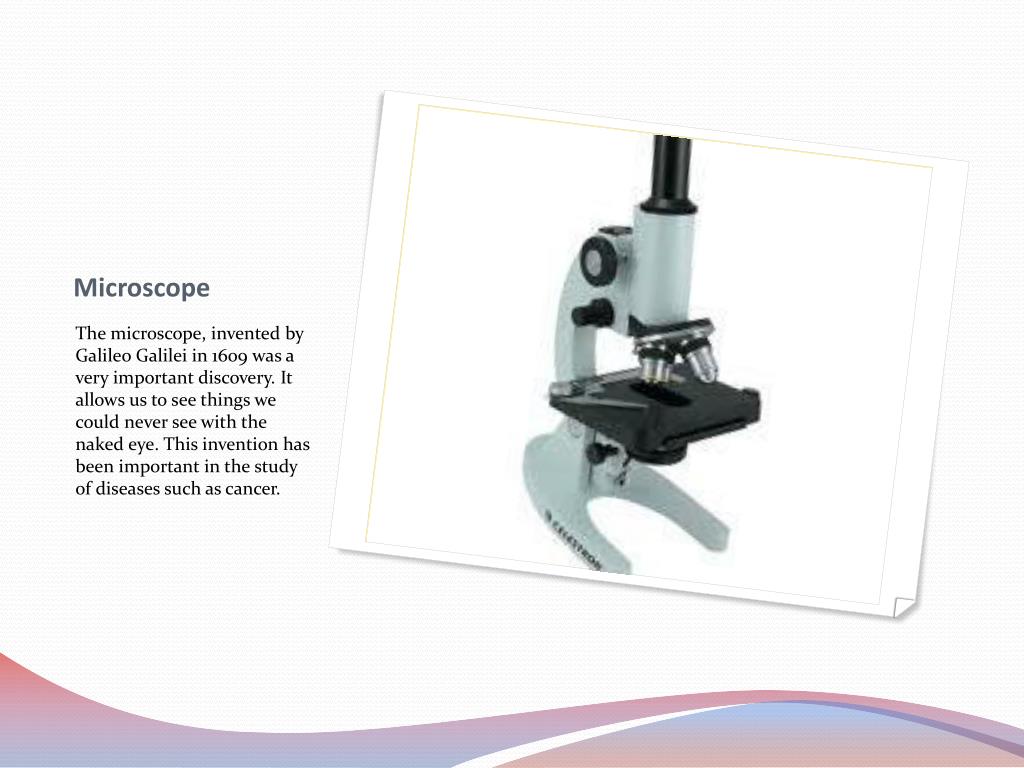 Microscope

The microscope, invented by Galileo Galilei in 1609 was a very important discovery. It allows us to see things we could never see with the naked eye. This invention has been important in the study of diseases such as cancer.

CELESTRON